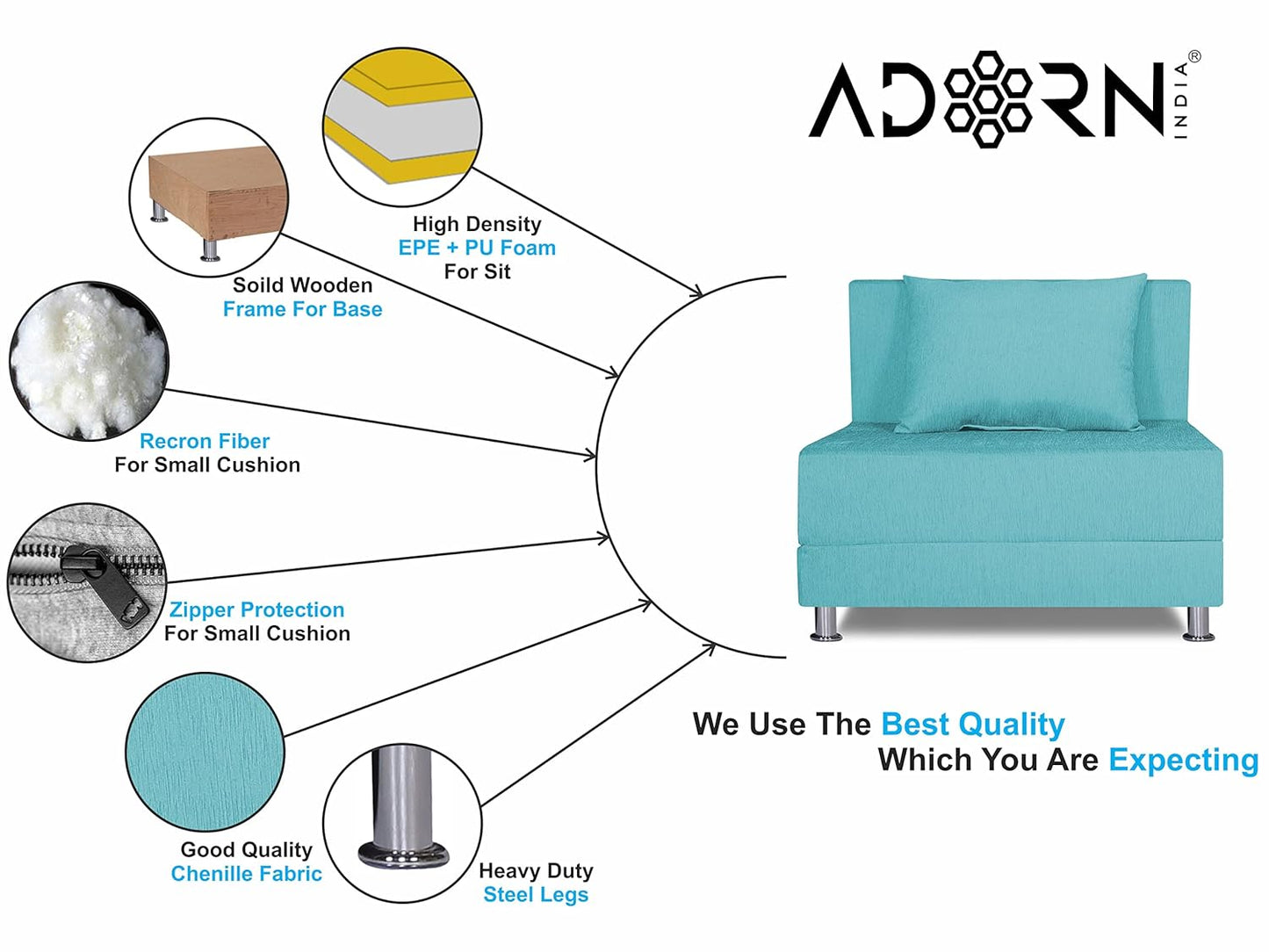 ADORN INDIA®

High Density
EPE + PU Foam
For Sit

Soild Wooden
Frame For Base

Recron Fiber
For Small Cushion

Zipper Protection
For Small Cushion

Good Quality
Chenille Fabric

Heavy Duty
Steel Legs

We Use The Best Quality
Which You Are Expecting